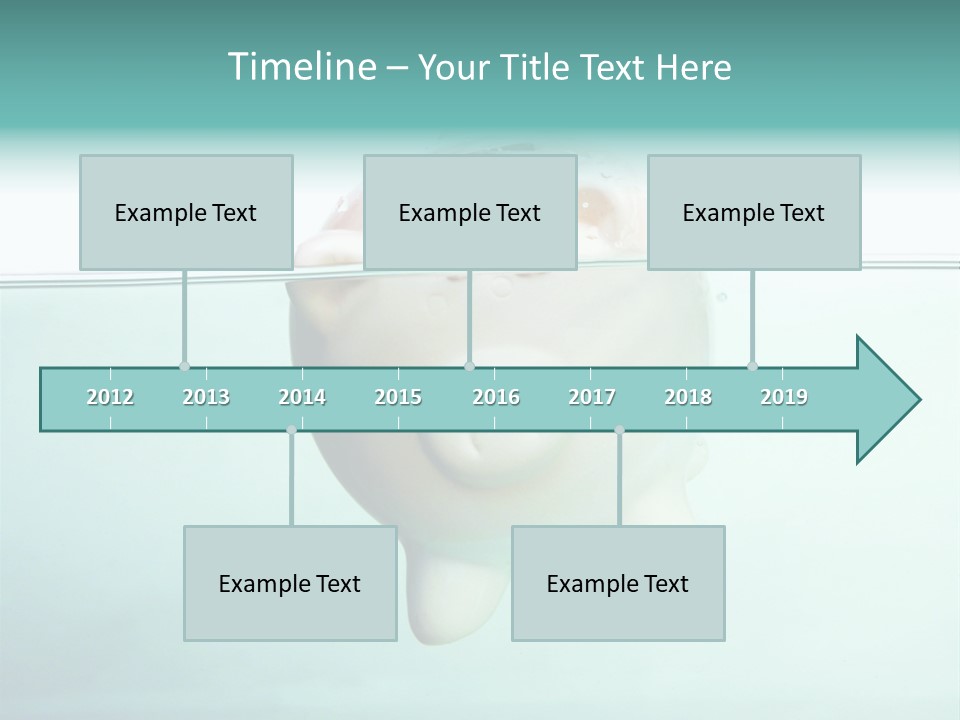 Timeline – Your Title Text Here

Example Text

Example Text

Example Text

2012 2013 2014 2015 2016 2017 2018 2019

Example Text

Example Text